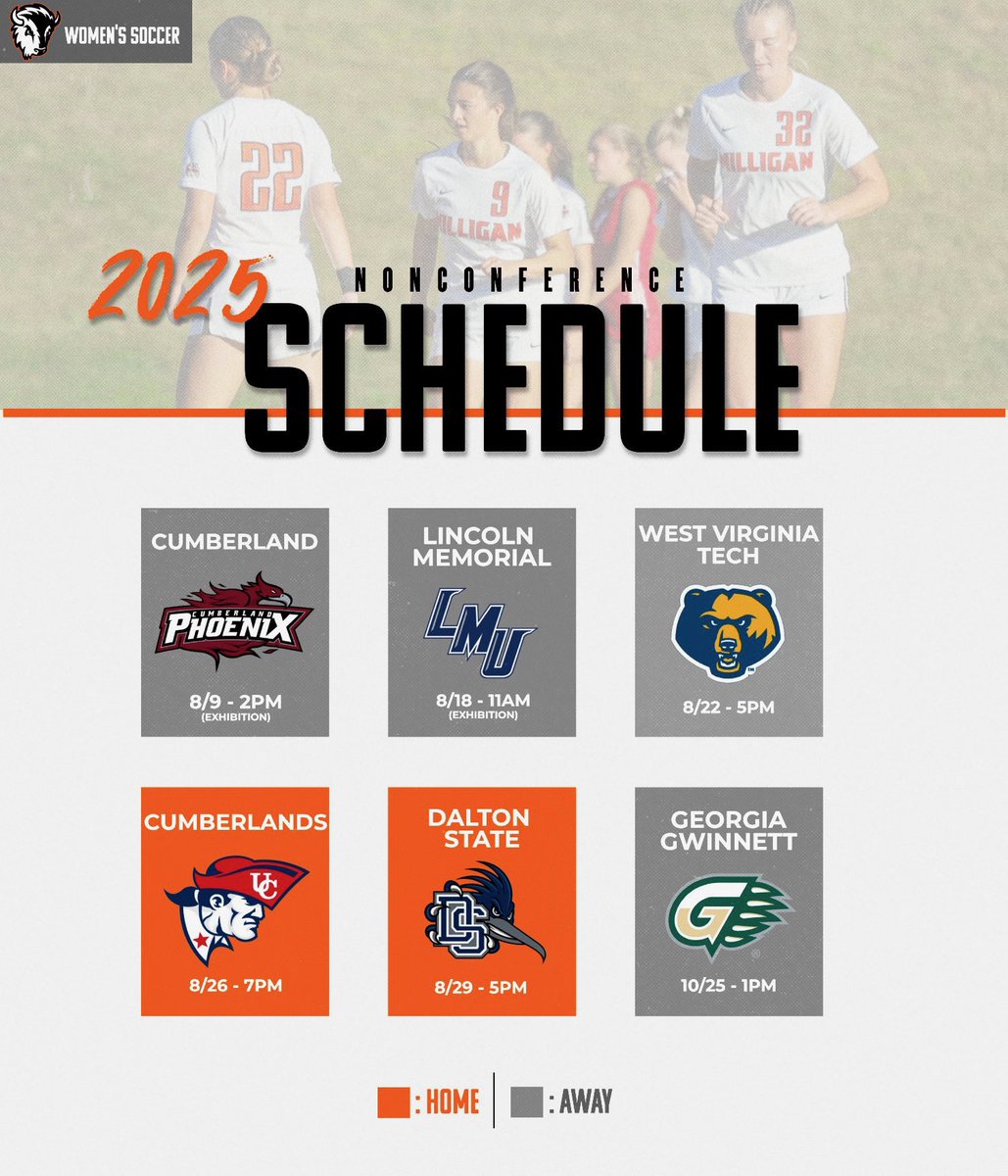 WOMEN'S SOCCER

22

9
MILLIGAN

32
MILLIGAN

2025
NONCONFERENCE
SCHEDULE

CUMBERLAND
CUMBERLAND PHOENIX
8/9 - 2PM
(EXHIBITION)

LINCOLN MEMORIAL
LMU
8/18 - 11AM
(EXHIBITION)

WEST VIRGINIA TECH
8/22 - 5PM

CUMBERLANDS
UC
8/26 - 7PM

DALTON STATE
DS
8/29 - 5PM

GEORGIA GWINNETT
G
10/25 - 1PM

: HOME | : AWAY